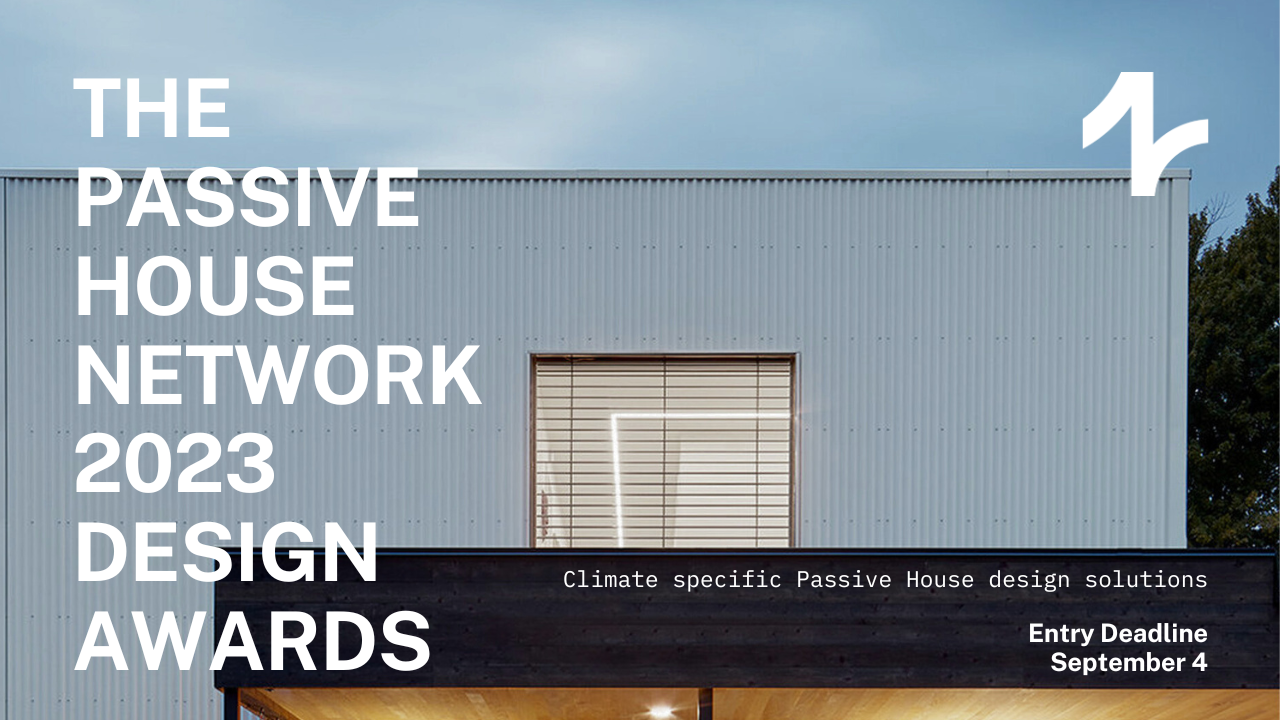 THE PASSIVE HOUSE NETWORK 2023 DESIGN AWARDS

Climate specific Passive House design solutions

Entry Deadline
September 4